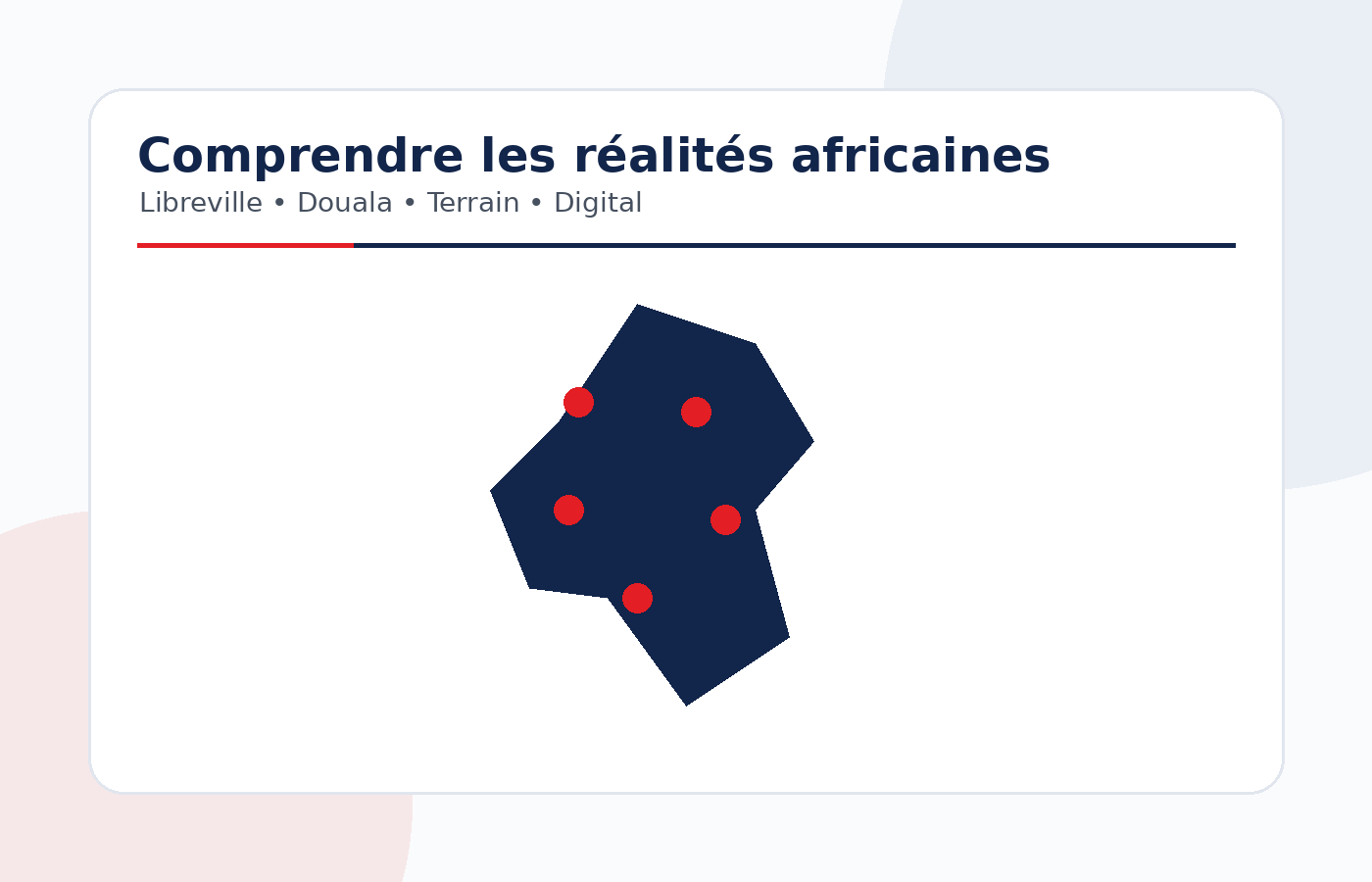 Comprendre les réalités africaines

Libreville • Douala • Terrain • Digital